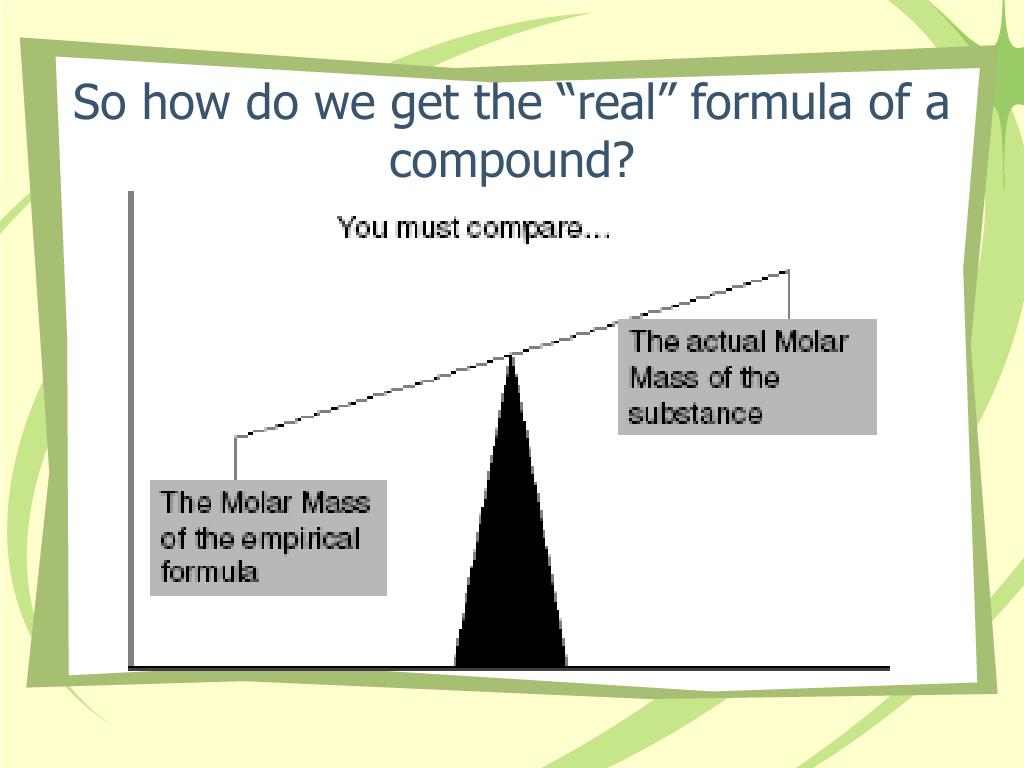 So how do we get the “real” formula of a compound?

You must compare...

The actual Molar Mass of the substance

The Molar Mass of the empirical formula